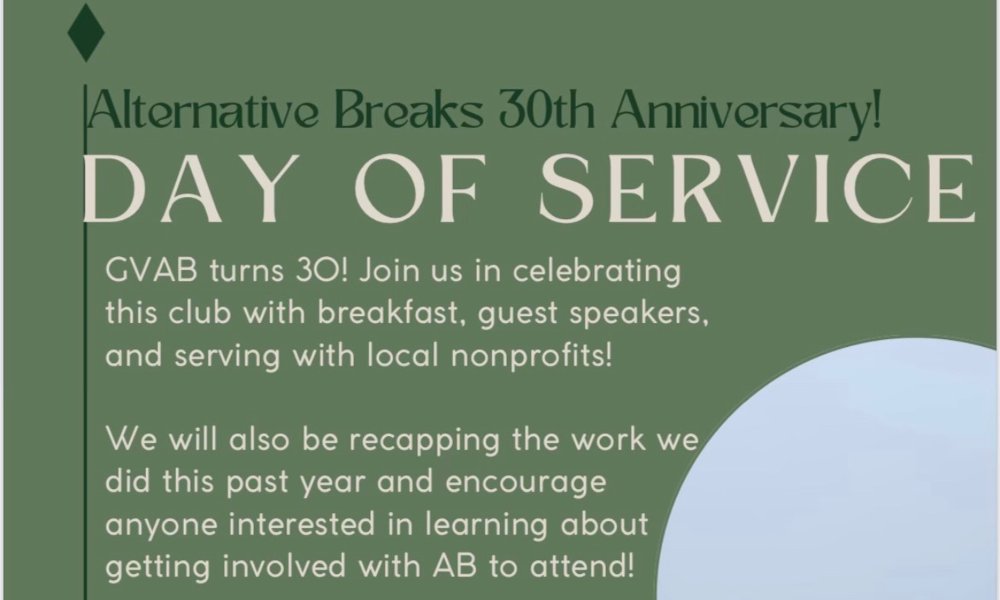 Alternative Breaks 30th Anniversary!
DAY OF SERVICE

GVAB turns 30! Join us in celebrating this club with breakfast, guest speakers, and serving with local nonprofits!

We will also be recapping the work we did this past year and encourage anyone interested in learning about getting involved with AB to attend!